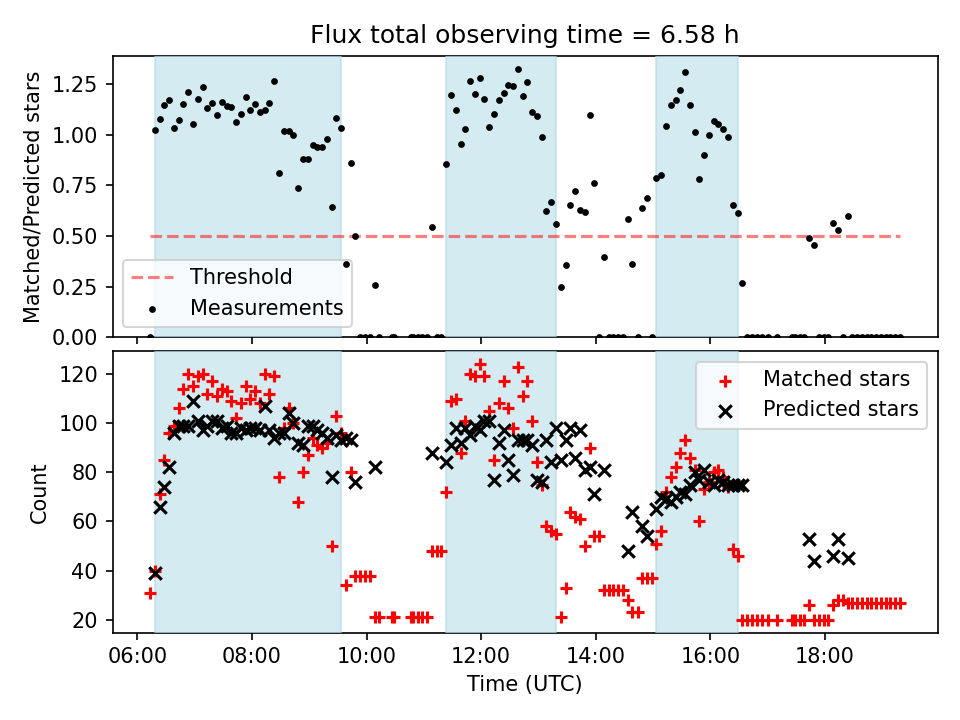 Flux total observing time = 6.58 h

Matched/Predicted stars

1.25
1.00
0.75
0.50
0.25
0.00

Threshold
Measurements

Count

120
100
80
60
40
20

Matched stars
Predicted stars

06:00 08:00 10:00 12:00 14:00 16:00 18:00

Time (UTC)